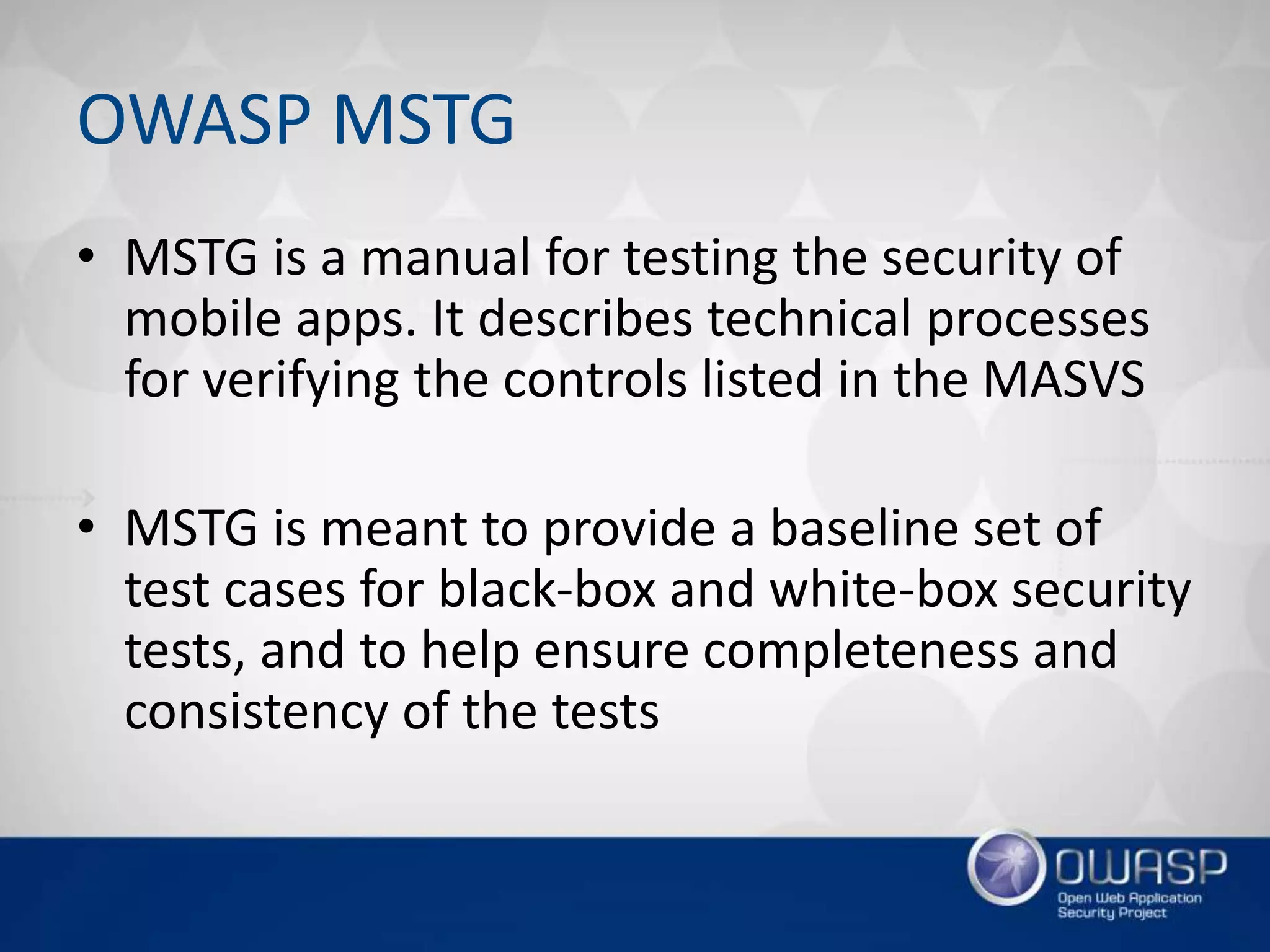 OWASP MSTG

• MSTG is a manual for testing the security of mobile apps. It describes technical processes for verifying the controls listed in the MASVS

• MSTG is meant to provide a baseline set of test cases for black-box and white-box security tests, and to help ensure completeness and consistency of the tests

OWASP
Open Web Application Security Project